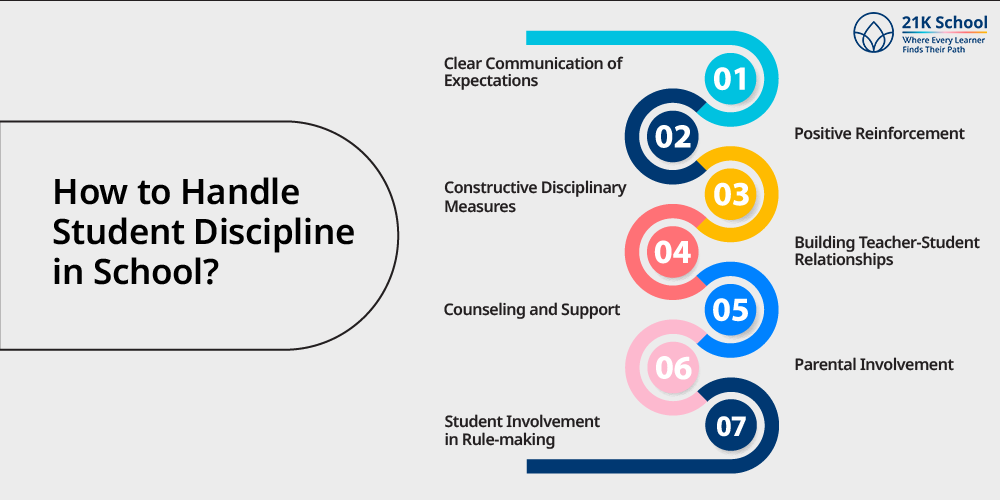 21K School
Where Every Learner Finds Their Path

How to Handle Student Discipline in School?

01
Clear Communication of Expectations

02
Positive Reinforcement

03
Constructive Disciplinary Measures

04
Building Teacher-Student Relationships

05
Counseling and Support

06
Parental Involvement

07
Student Involvement in Rule-making